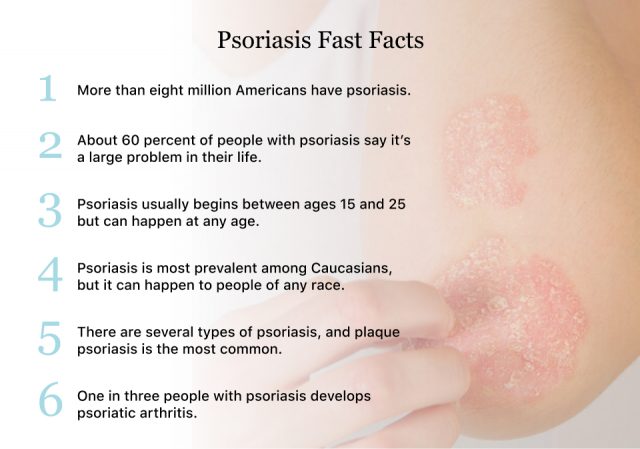 Psoriasis Fast Facts

1 More than eight million Americans have psoriasis.

2 About 60 percent of people with psoriasis say it's a large problem in their life.

3 Psoriasis usually begins between ages 15 and 25 but can happen at any age.

4 Psoriasis is most prevalent among Caucasians, but it can happen to people of any race.

5 There are several types of psoriasis, and plaque psoriasis is the most common.

6 One in three people with psoriasis develops psoriatic arthritis.